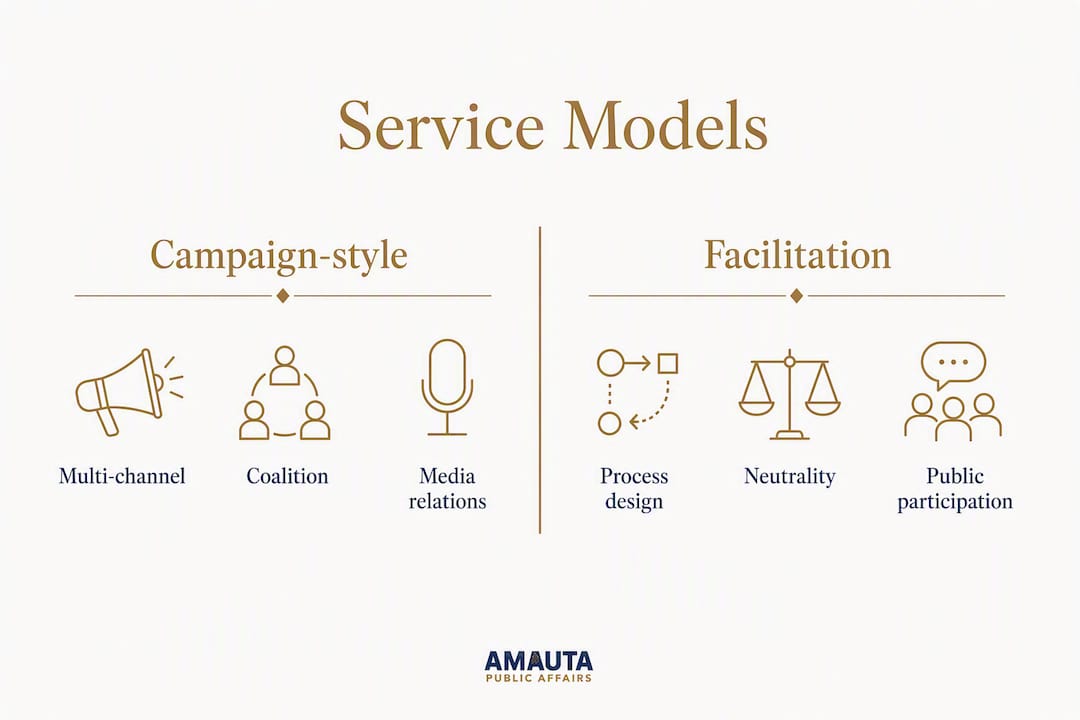 Service Models

Campaign-style

Multi-channel

Coalition

Media relations

Facilitation

Process design

Neutrality

Public participation

AMAUTA
PUBLIC AFFAIRS